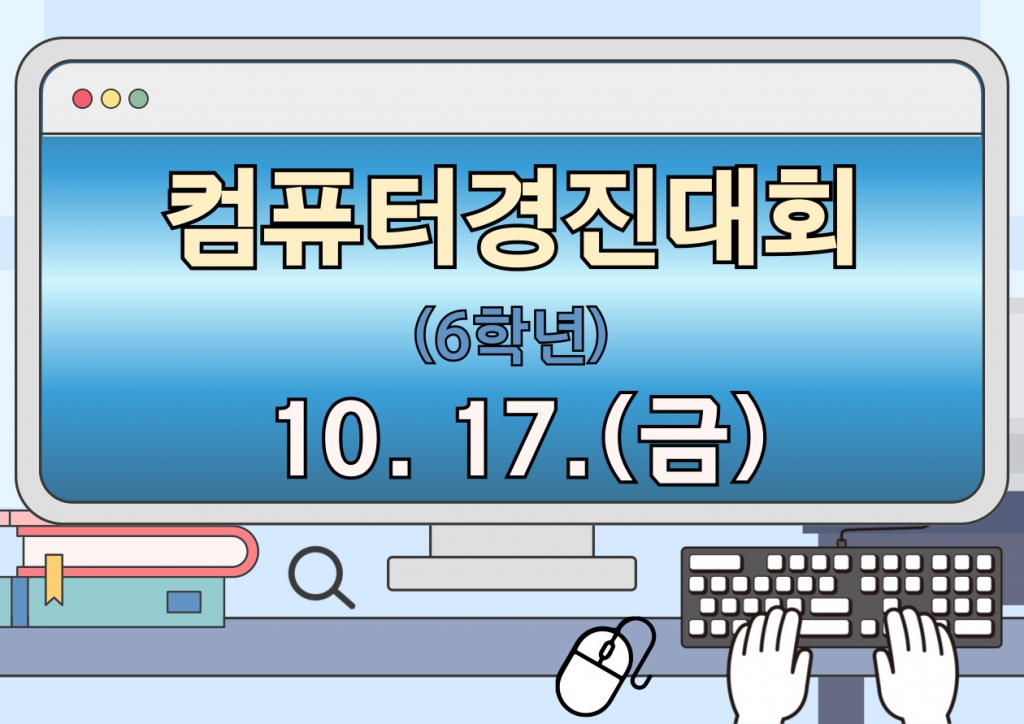 컴퓨터경진대회

(6학년)

10. 17.(금)